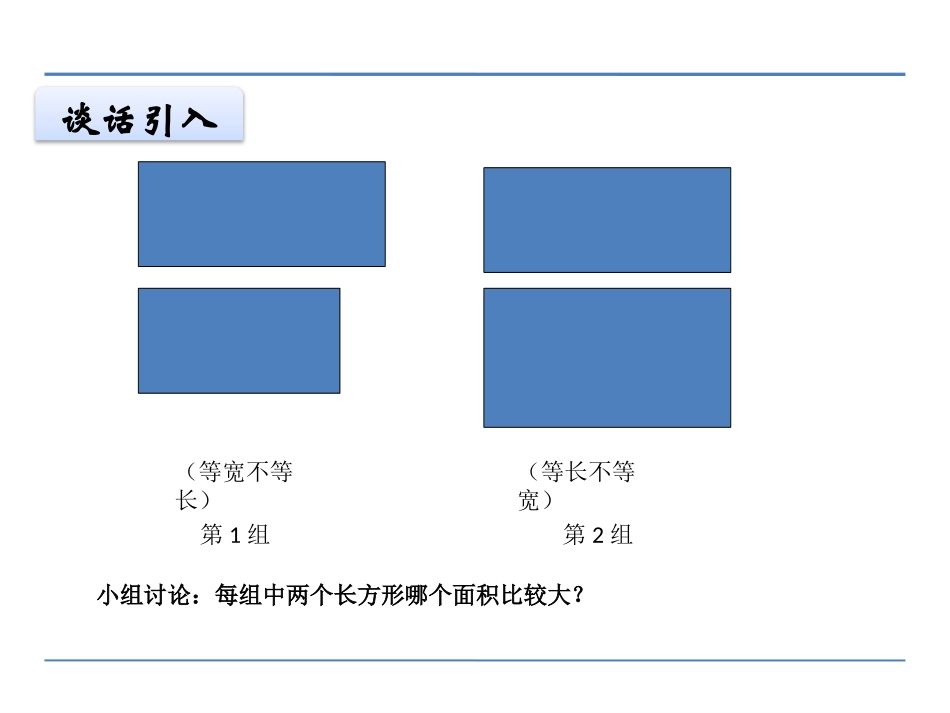 谈话引入

（等宽不等长）

第 1 组

（等长不等宽）

第 2 组

小组讨论：每组中两个长方形哪个面积比较大？